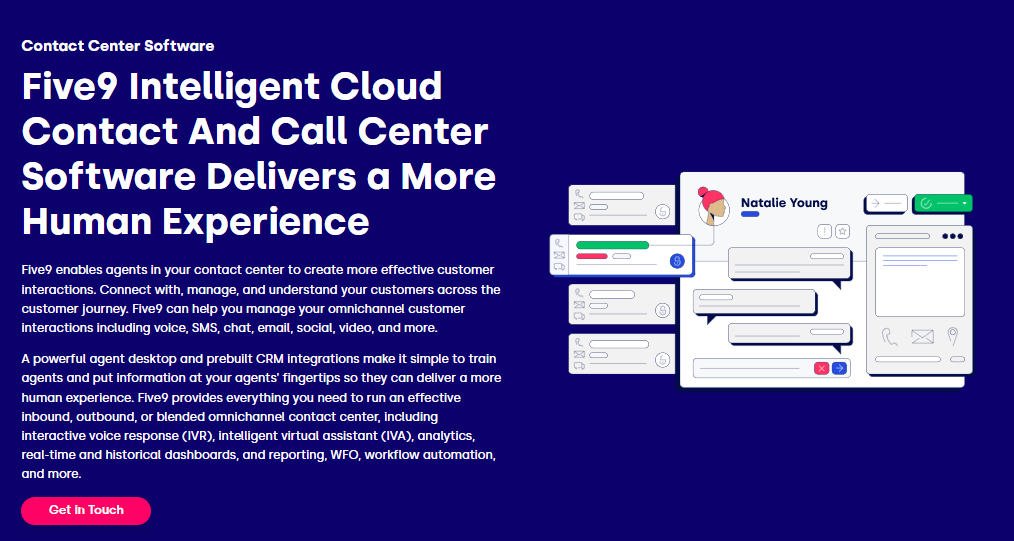 Contact Center Software

Five9 Intelligent Cloud Contact And Call Center Software Delivers a More Human Experience

Five9 enables agents in your contact center to create more effective customer interactions. Connect with, manage, and understand your customers across the customer journey. Five9 can help you manage your omnichannel customer interactions including voice, SMS, chat, email, social, video, and more.

A powerful agent desktop and prebuilt CRM integrations make it simple to train agents and put information at your agents' fingertips so they can deliver a more human experience. Five9 provides everything you need to run an effective inbound, outbound, or blended omnichannel contact center, including interactive voice response (IVR), intelligent virtual assistant (IVA), analytics, real-time and historical dashboards, and reporting, WFO, workflow automation, and more.

Get In Touch

Natalie Young